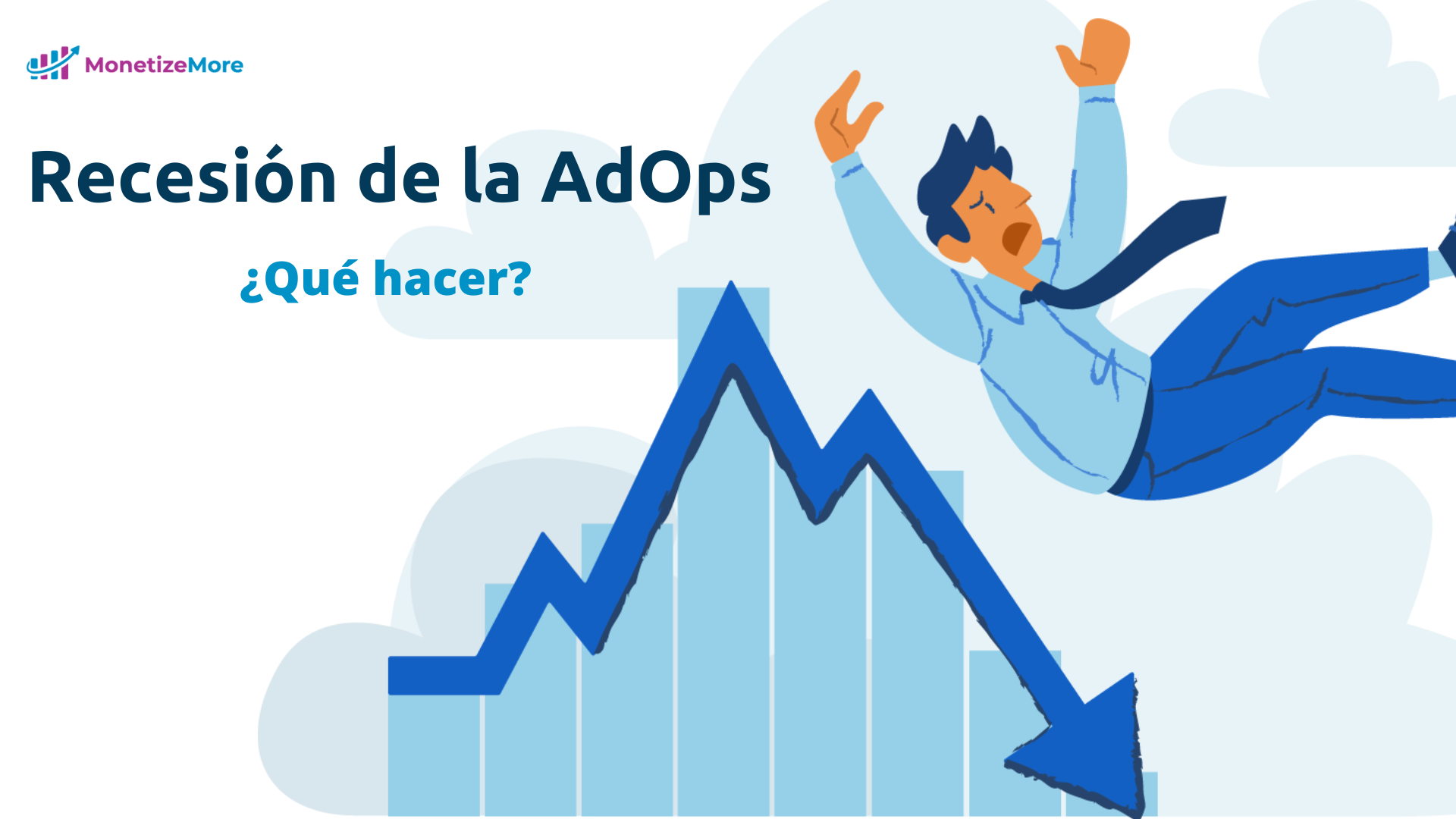 MonetizeMore

Recesión de la AdOps

¿Qué hacer?